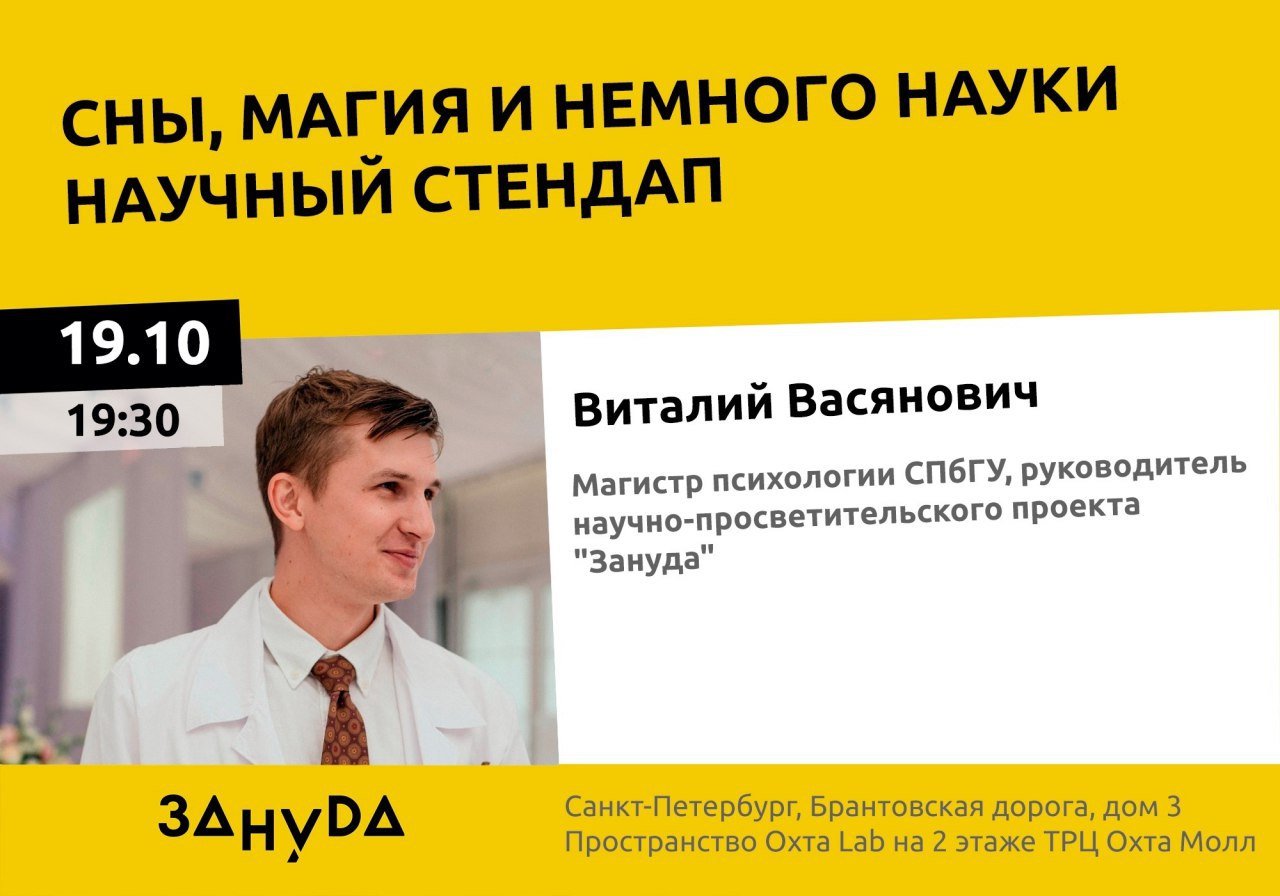 СНЫ, МАГИЯ И НЕМНОГО НАУКИ
НАУЧНЫЙ СТЕНДАП

19.10
19:30

Виталий Васянович

Магистр психологии СПбГУ, руководитель научно-просветительского проекта "Зануда"

ЗАНУДА

Санкт-Петербург, Брантовская дорога, дом 3
Пространство Охта Lab на 2 этаже ТРЦ Охта Молл